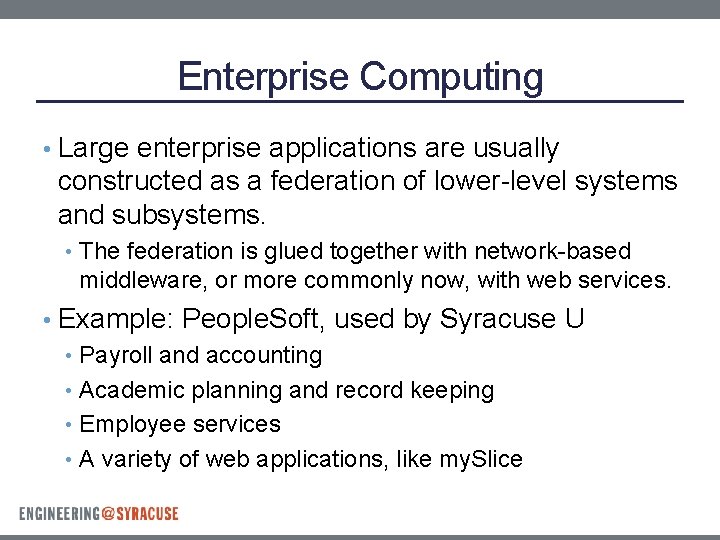 Enterprise Computing

• Large enterprise applications are usually constructed as a federation of lower-level systems and subsystems.
  • The federation is glued together with network-based middleware, or more commonly now, with web services.
• Example: PeopleSoft, used by Syracuse U
  • Payroll and accounting
  • Academic planning and record keeping
  • Employee services
  • A variety of web applications, like mySlice

ENGINEERING@SYRACUSE